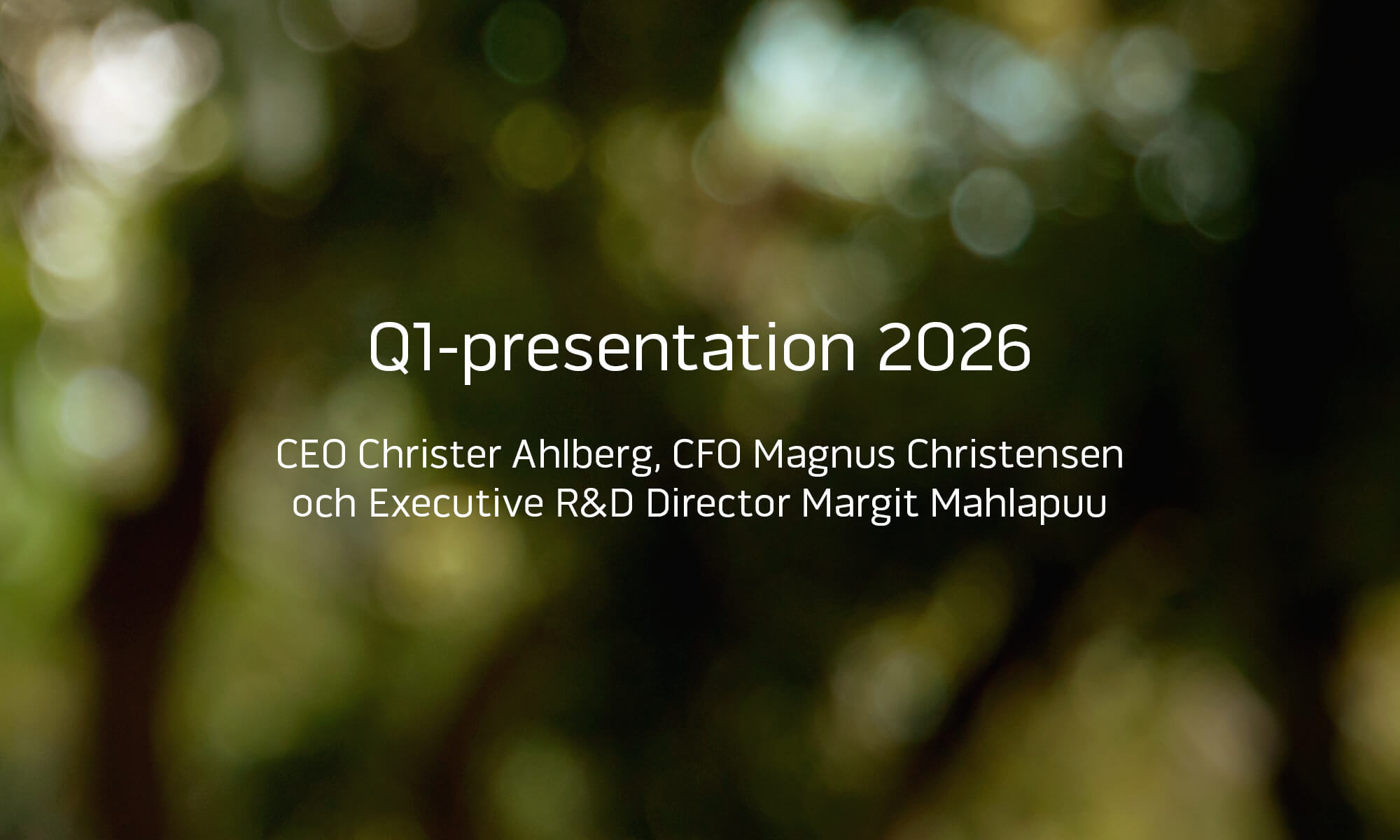 Q1-presentation 2026

CEO Christer Ahlberg, CFO Magnus Christensen och Executive R&D Director Margit Mahlapuu